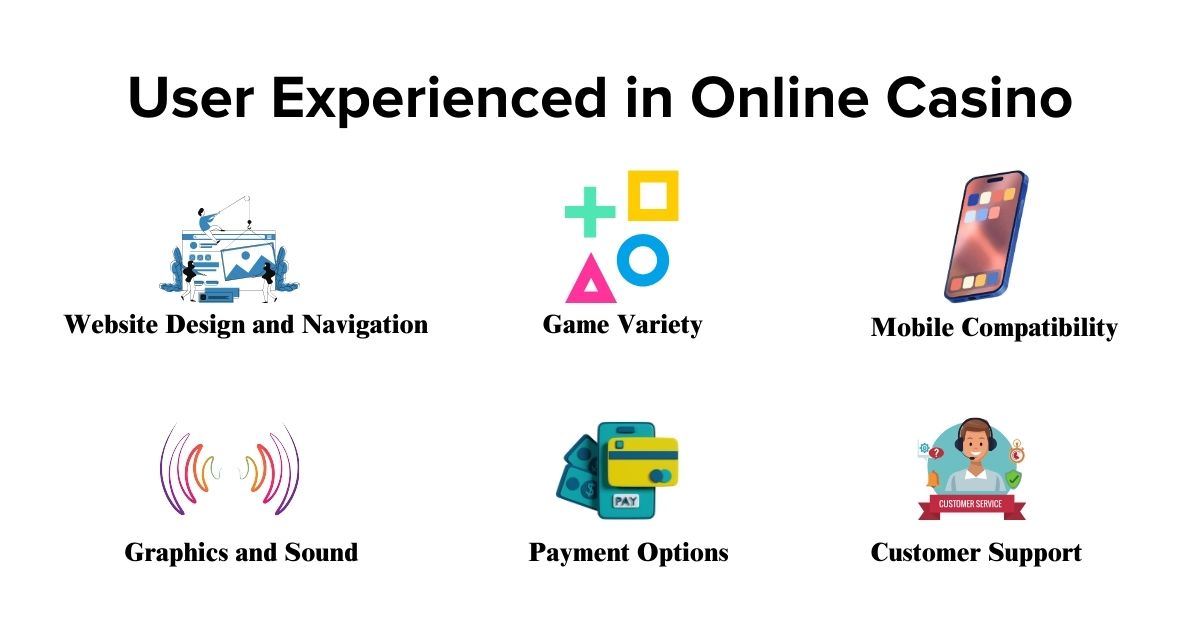 User Experienced in Online Casino

Website Design and Navigation

Game Variety

Mobile Compatibility

Graphics and Sound

PAY

Payment Options

CUSTOMER SERVICE

Customer Support